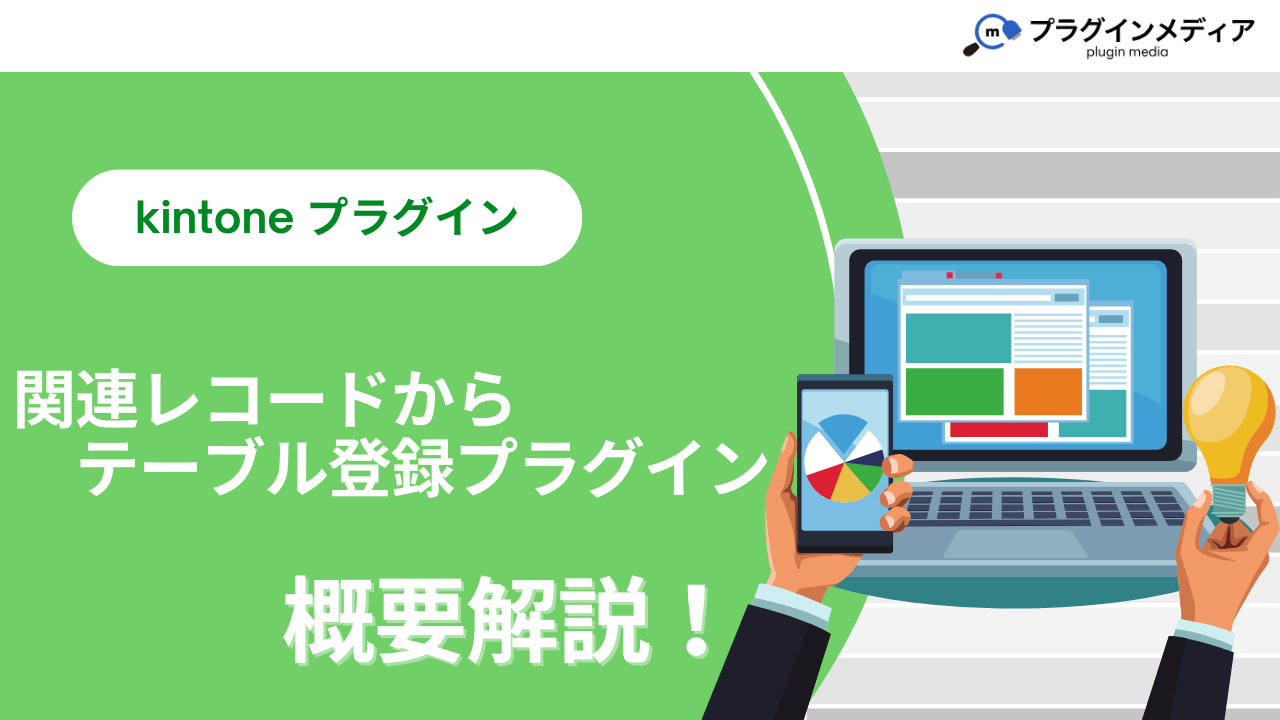 m プラグインメディア
plugin media

kintone プラグイン

関連レコードから
テーブル登録プラグイン

概要解説！